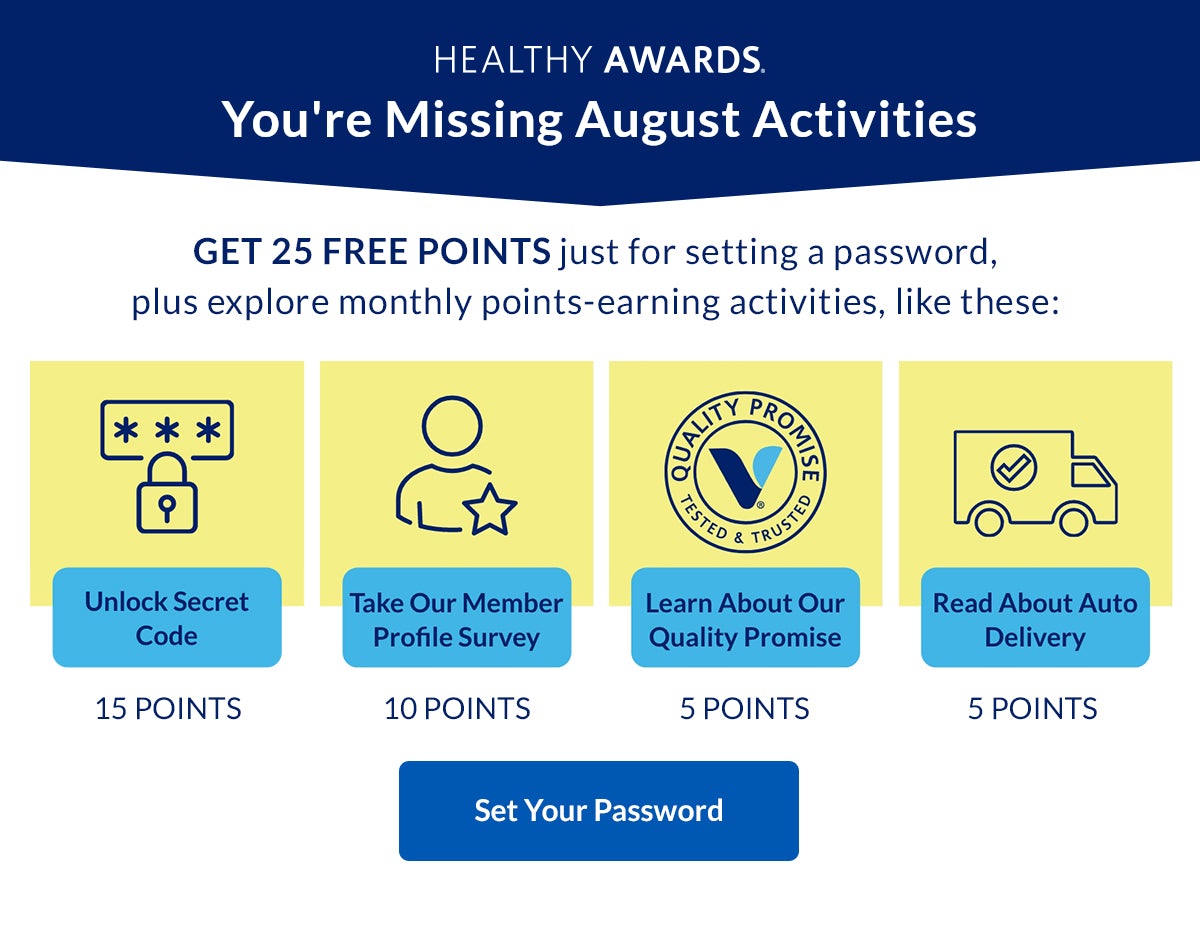 HEALTHY AWARDS.
You're Missing August Activities

GET 25 FREE POINTS just for setting a password, plus explore monthly points-earning activities, like these:

***

Unlock Secret Code
15 POINTS

Take Our Member Profile Survey
10 POINTS

QUALITY PROMISE
TESTED & TRUSTED

Learn About Our Quality Promise
5 POINTS

Read About Auto Delivery
5 POINTS

Set Your Password